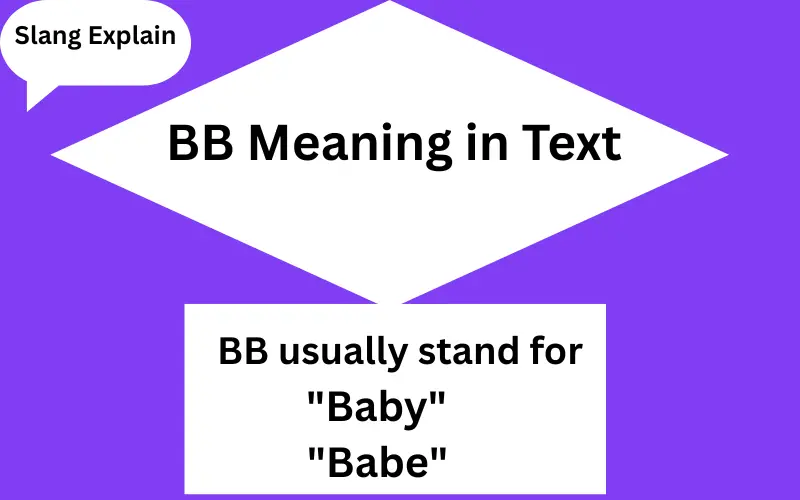 Slang Explain

BB Meaning in Text

BB usually stand for
"Baby"
"Babe"